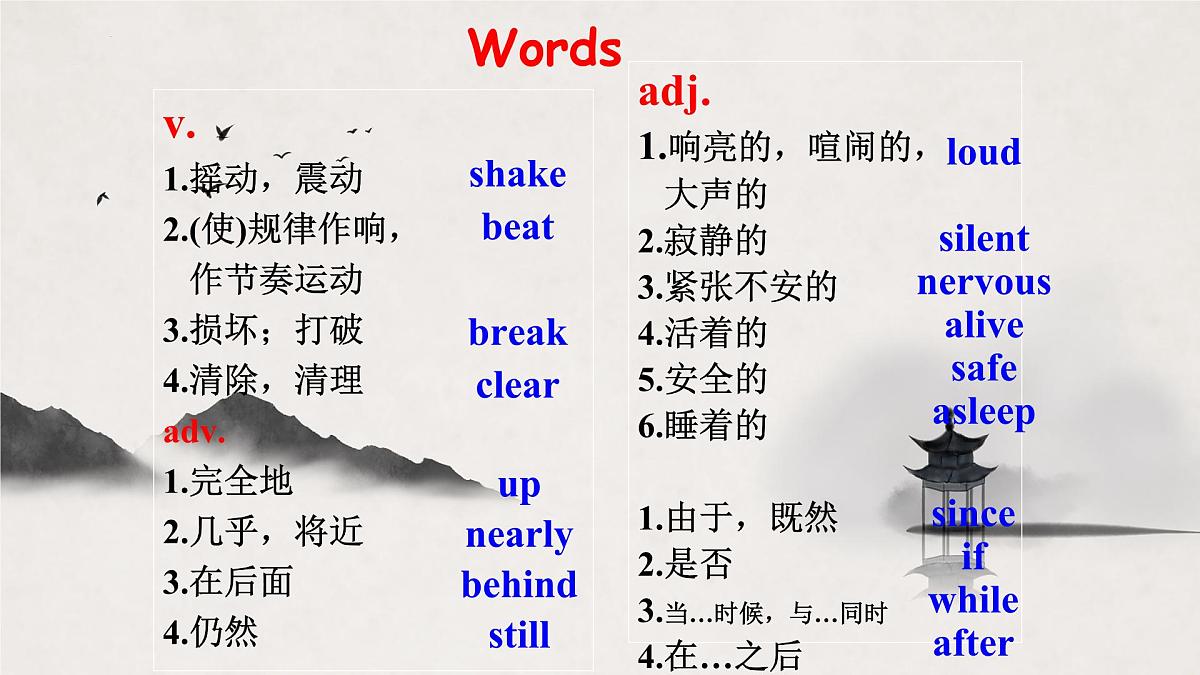 Words

v.
1.摇动，震动 shake
2.(使)规律作响，作节奏运动 beat
3.损坏；打破 break
4.清除，清理 clear

adv.
1.完全地 up
2.几乎，将近 nearly
3.在后面 behind
4.仍然 still

adj.
1.响亮的，喧闹的，大声的 loud
2.寂静的 silent
3.紧张不安的 nervous
4.活着的 alive
5.安全的 safe
6.睡着的 asleep

1.由于，既然 since
2.是否 if
3.当…时候，与…同时 while
4.在…之后 after